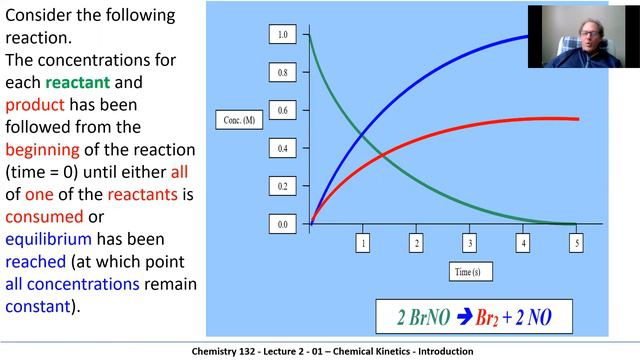 Consider the following reaction.
The concentrations for each reactant and product has been followed from the beginning of the reaction (time = 0) until either all of one of the reactants is consumed or equilibrium has been reached (at which point all concentrations remain constant).

1.0
0.8
0.6
0.4
0.2
0.0
Conc. (M)
1
2
3
4
5
Time (s)

$2\ BrNO \rightarrow Br_2 + 2\ NO$

Chemistry 132 - Lecture 2 - 01 – Chemical Kinetics - Introduction